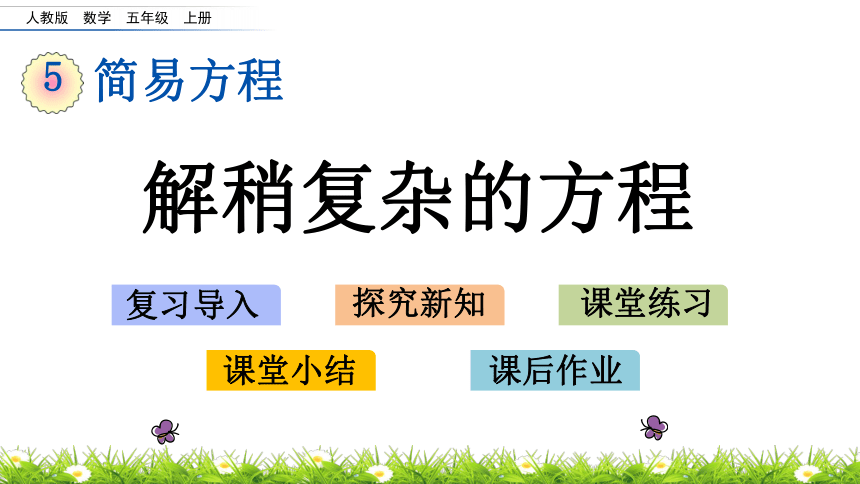 人教版 数学 五年级 上册

5 简易方程

解稍复杂的方程

复习导入

探究新知

课堂练习

课堂小结

课后作业